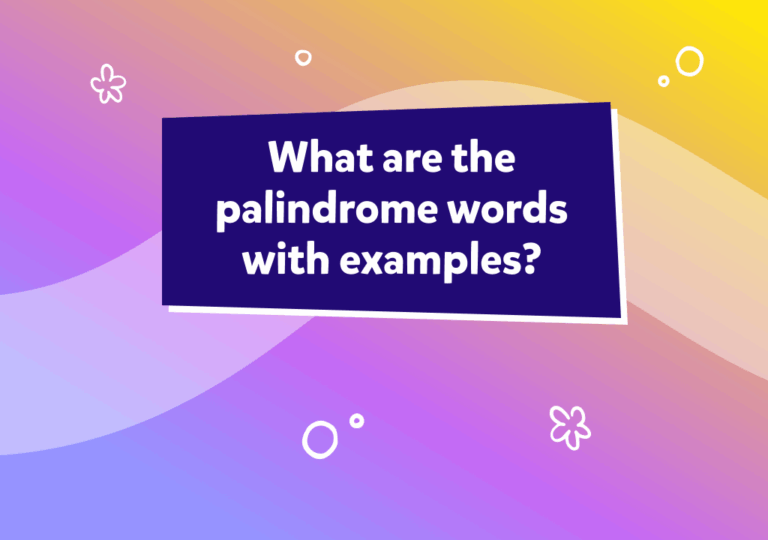 What are the palindrome words with examples?